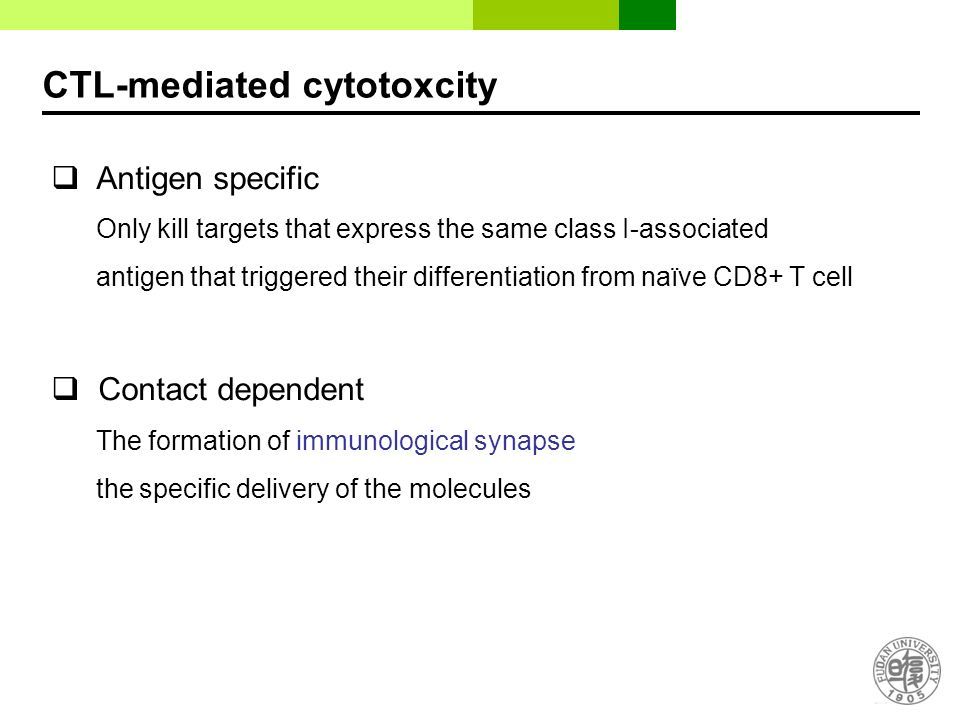 CTL-mediated cytotoxcity

❑ Antigen specific

Only kill targets that express the same class I-associated antigen that triggered their differentiation from naïve CD8+ T cell

❑ Contact dependent

The formation of immunological synapse

the specific delivery of the molecules

FUDAN UNIVERSITY 1905